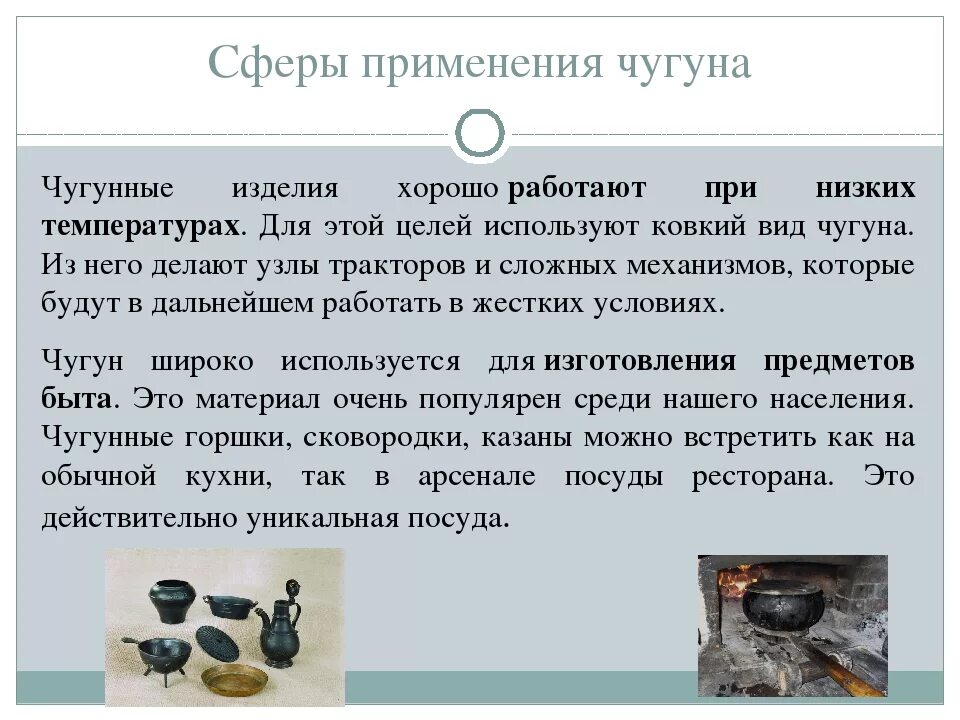 Сферы применения чугуна

Чугунные изделия хорошо работают при низких температурах. Для этой целей используют ковкий вид чугуна. Из него делают узлы тракторов и сложных механизмов, которые будут в дальнейшем работать в жестких условиях.

Чугун широко используется для изготовления предметов быта. Это материал очень популярен среди нашего населения. Чугунные горшки, сковородки, казаны можно встретить как на обычной кухни, так в арсенале посуды ресторана. Это действительно уникальная посуда.